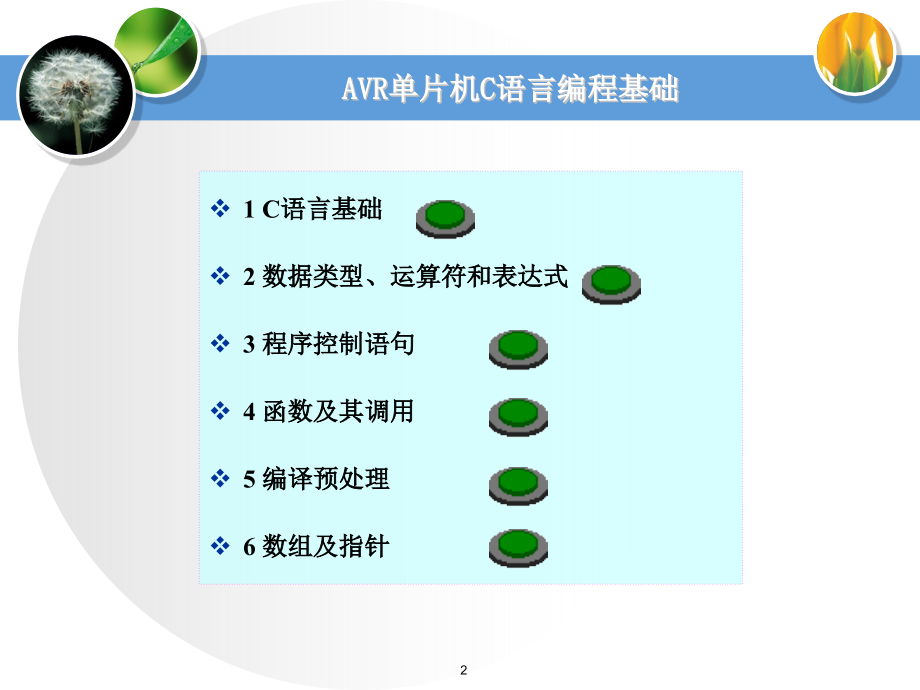 AVR单片机C语言编程基础

❖ 1 C语言基础

❖ 2 数据类型、运算符和表达式

❖ 3 程序控制语句

❖ 4 函数及其调用

❖ 5 编译预处理

❖ 6 数组及指针

2